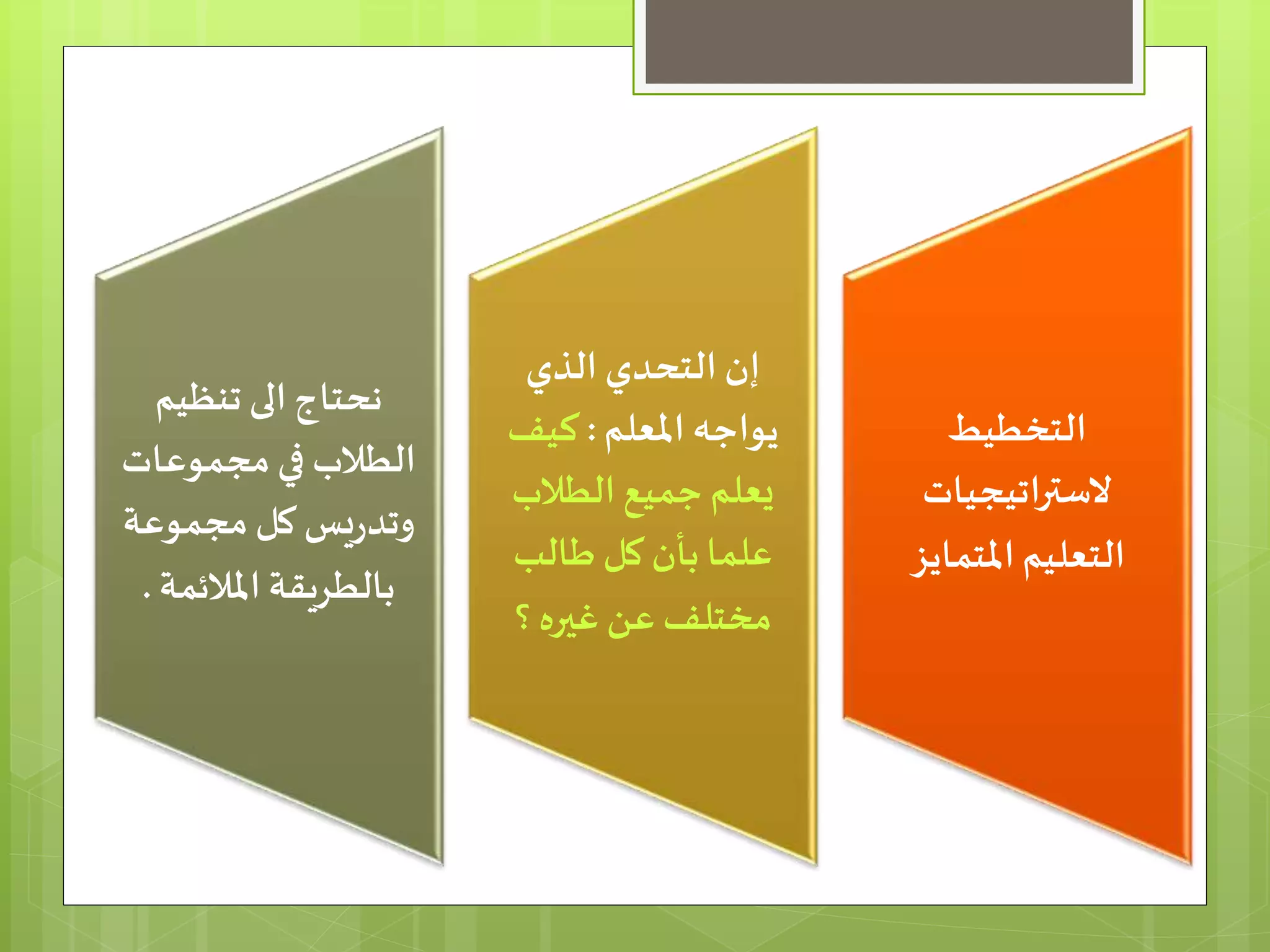 التخطيط لاستراتيجيات التعليم المتمايز

إن التحدي الذي يواجه المعلم : كيف يعلم جميع الطلاب علما بأن كل طالب مختلف عن غيره ؟

نحتاج الى تنظيم الطلاب في مجموعات وتدريس كل مجموعة بالطريقة الملائمة .